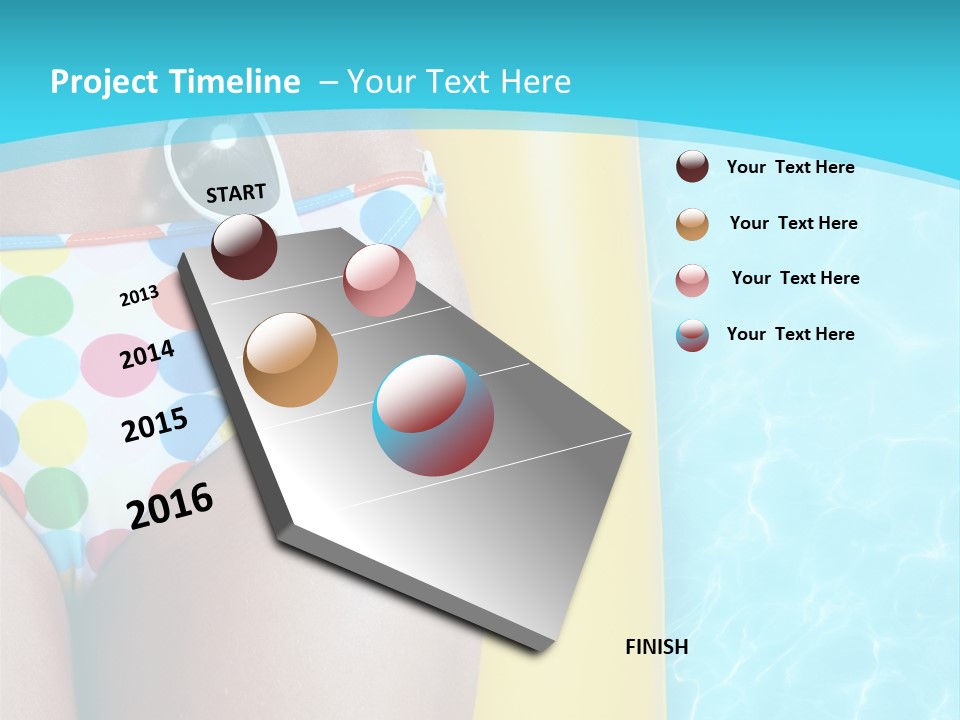 Project Timeline – Your Text Here

START

2013

2014

2015

2016

FINISH

Your Text Here

Your Text Here

Your Text Here

Your Text Here